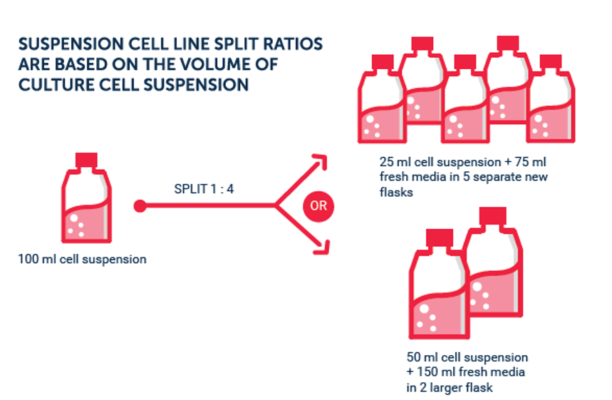 SUSPENSION CELL LINE SPLIT RATIOS ARE BASED ON THE VOLUME OF CULTURE CELL SUSPENSION

100 ml cell suspension

SPLIT 1 : 4

OR

25 ml cell suspension + 75 ml fresh media in 5 separate new flasks

50 ml cell suspension + 150 ml fresh media in 2 larger flask